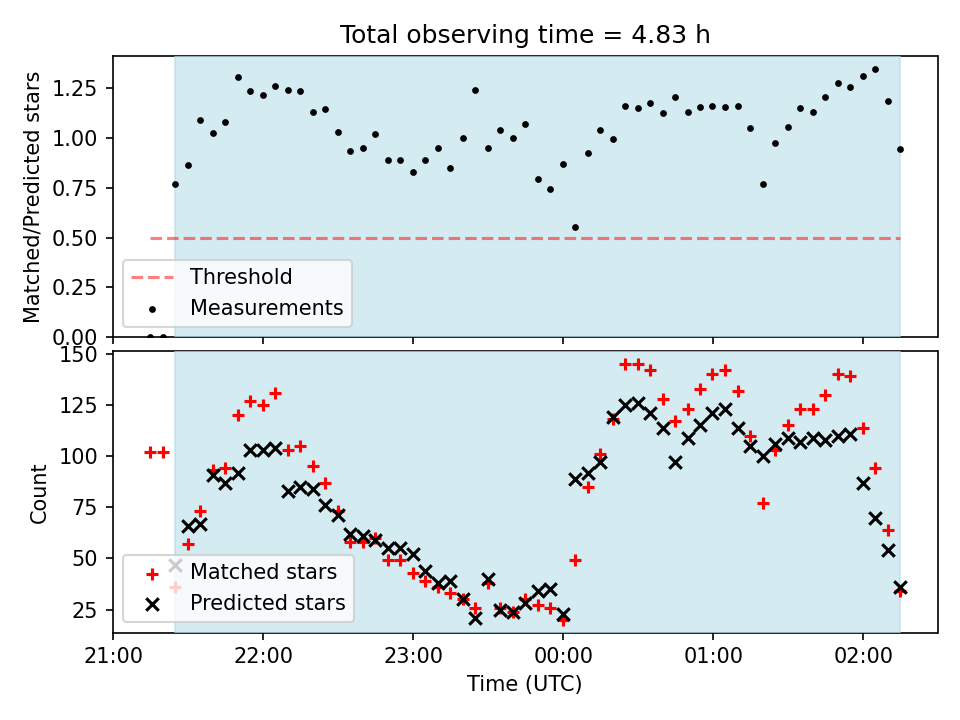 Total observing time = 4.83 h

Matched/Predicted stars

1.25
1.00
0.75
0.50
0.25
0.00

Threshold
Measurements

Count

150
125
100
75
50
25

Matched stars
Predicted stars

21:00
22:00
23:00
00:00
01:00
02:00

Time (UTC)